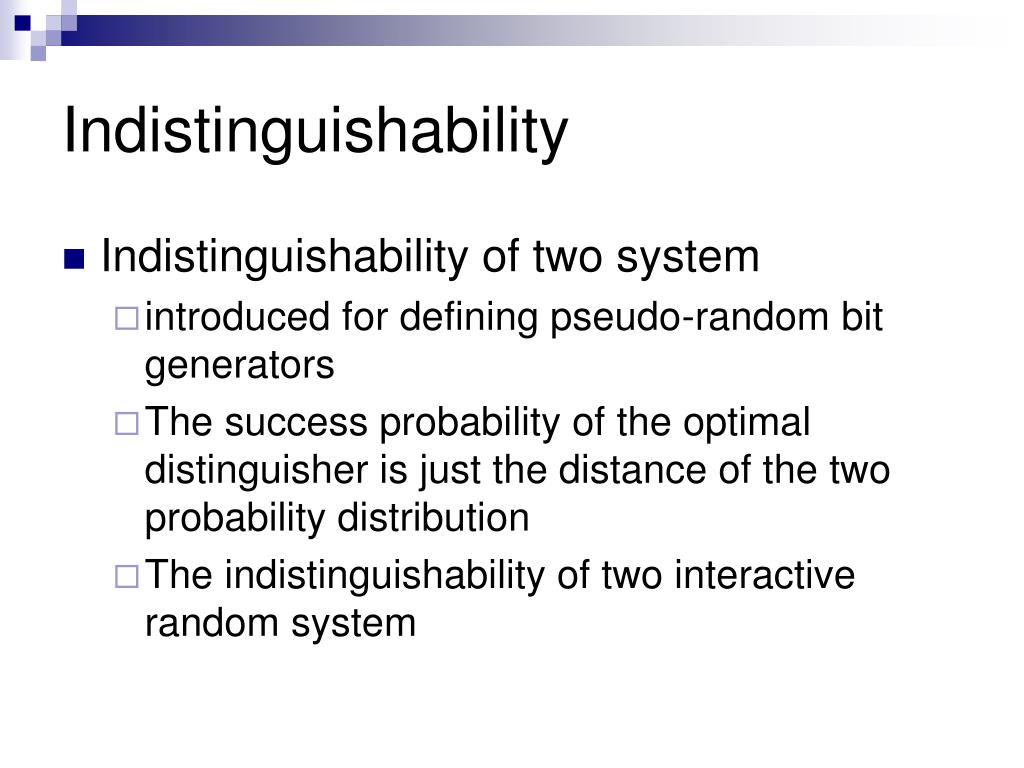 Indistinguishability

Indistinguishability of two system

introduced for defining pseudo-random bit generators

The success probability of the optimal distinguisher is just the distance of the two probability distribution

The indistinguishability of two interactive random system